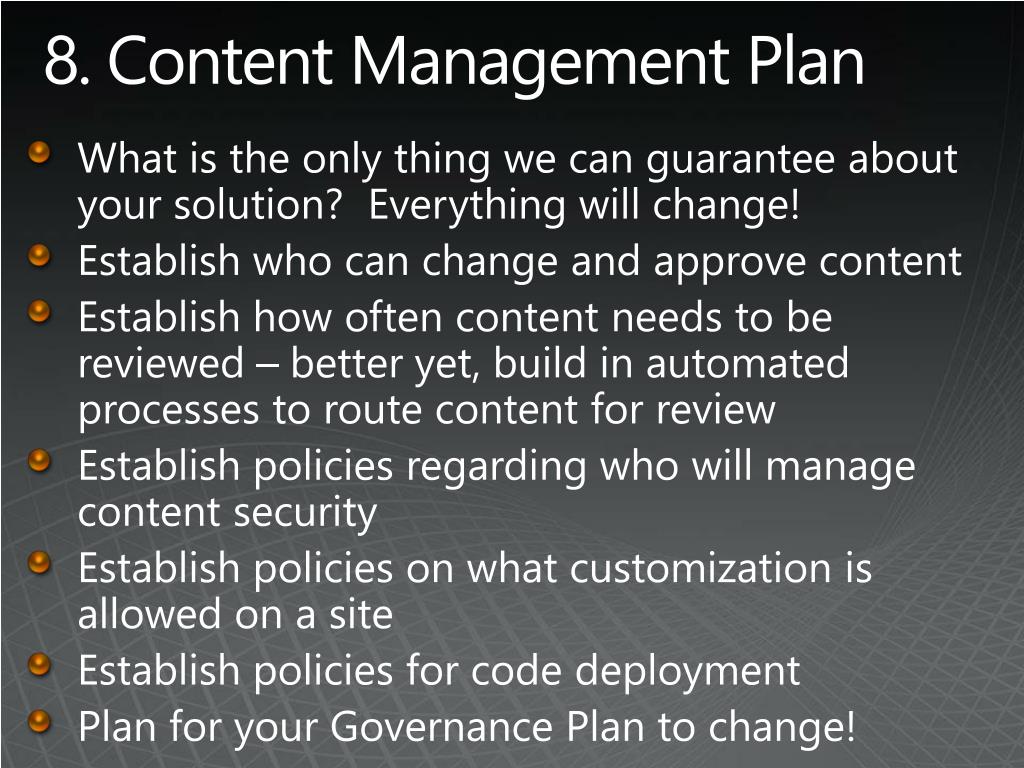 8. Content Management Plan

What is the only thing we can guarantee about your solution?  Everything will change!

Establish who can change and approve content

Establish how often content needs to be reviewed – better yet, build in automated processes to route content for review

Establish policies regarding who will manage content security

Establish policies on what customization is allowed on a site

Establish policies for code deployment

Plan for your Governance Plan to change!